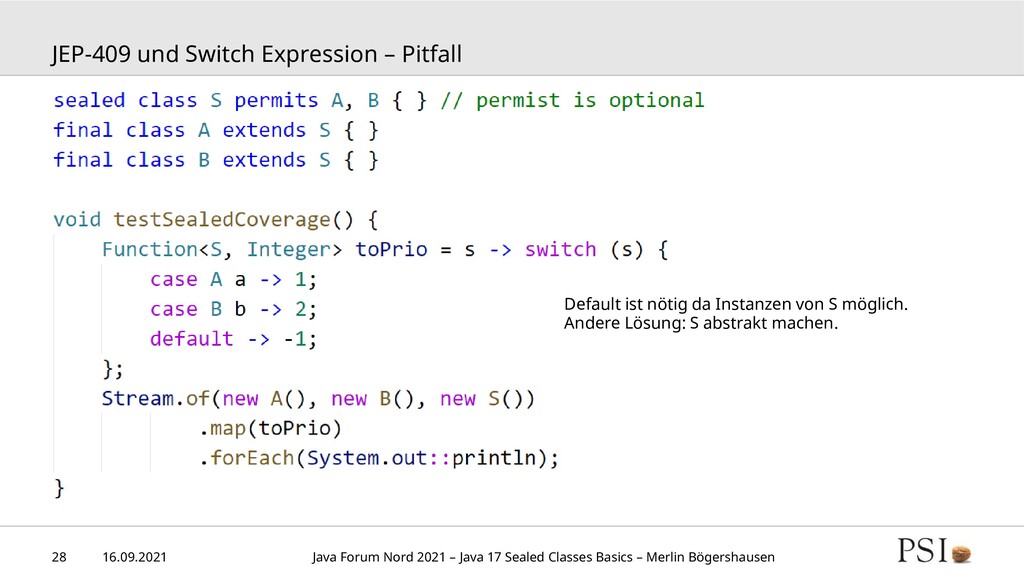 JEP-409 und Switch Expression – Pitfall

sealed class S permits A, B { } // permist is optional
final class A extends S { }
final class B extends S { }

void testSealedCoverage() {
    Function<S, Integer> toPrio = s -> switch (s) {
        case A a -> 1;
        case B b -> 2;
        default -> -1;
    };
    Stream.of(new A(), new B(), new S())
            .map(toPrio)
            .forEach(System.out::println);
}

Default ist nötig da Instanzen von S möglich.
Andere Lösung: S abstrakt machen.

28    16.09.2021    Java Forum Nord 2021 – Java 17 Sealed Classes Basics – Merlin Bögershausen    PSI